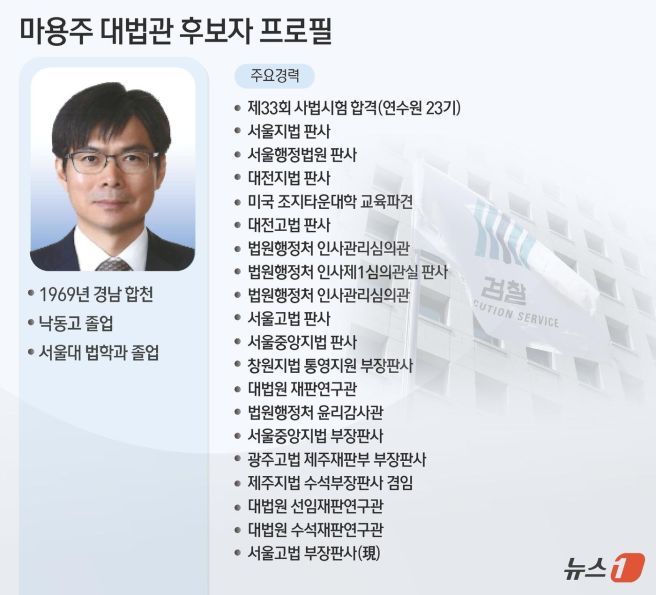 마용주 대법관 후보자 프로필

• 1969년 경남 합천
• 낙동고 졸업
• 서울대 법학과 졸업

주요경력

• 제33회 사법시험 합격(연수원 23기)
• 서울지법 판사
• 서울행정법원 판사
• 대전지법 판사
• 미국 조지타운대학 교육파견
• 대전고법 판사
• 법원행정처 인사관리심의관
• 법원행정처 인사제1심의관실 판사
• 법원행정처 인사관리심의관
• 서울고법 판사
• 서울중앙지법 판사
• 창원지법 통영지원 부장판사
• 대법원 재판연구관
• 법원행정처 윤리감사관
• 서울중앙지법 부장판사
• 광주고법 제주재판부 부장판사
• 제주지법 수석부장판사 겸임
• 대법원 선임재판연구관
• 대법원 수석재판연구관
• 서울고법 부장판사(現)

검찰
CUTION SERVICE

뉴스1